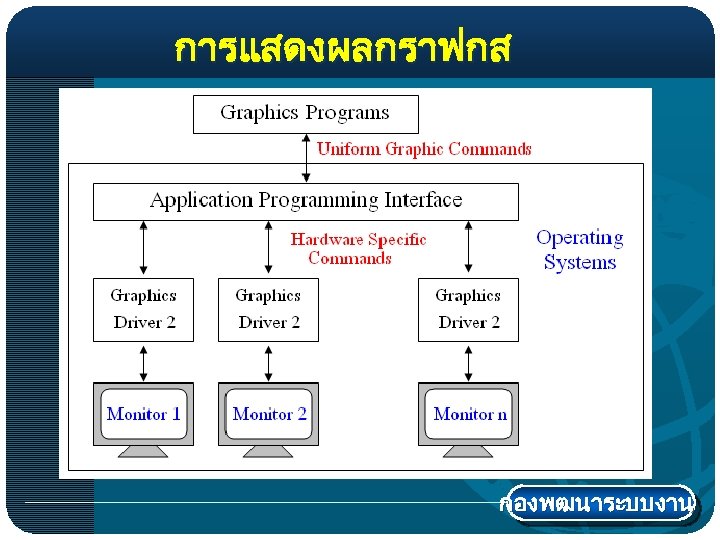 การแสดงผลกราฟกส

Graphics Programs

Uniform Graphic Commands

Application Programming Interface

Hardware Specific Commands

Operating Systems

Graphics Driver 2

Graphics Driver 2

Graphics Driver 2

Monitor 1

Monitor 2

Monitor n

กองพฒนาระบบงาน